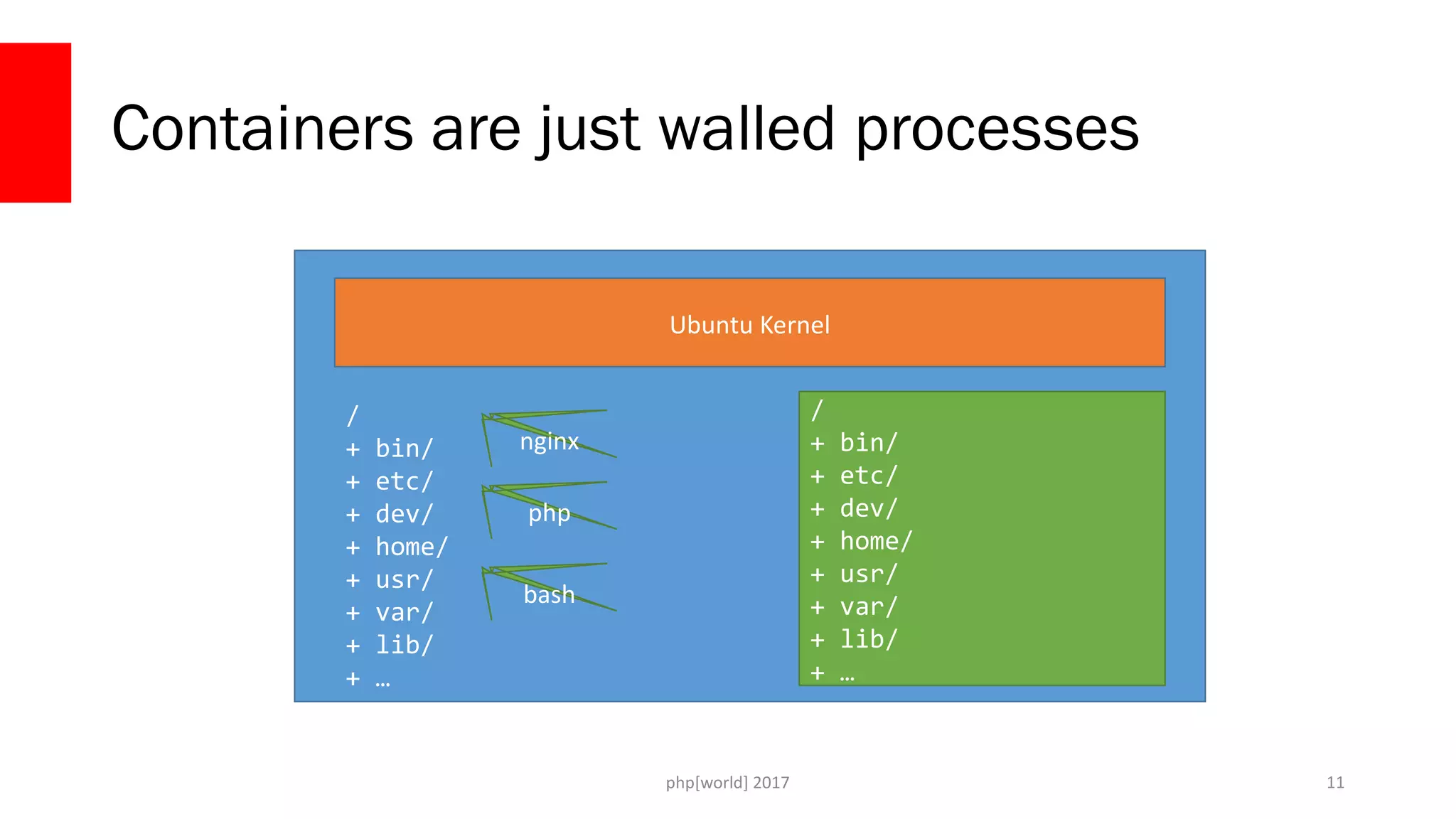 Containers are just walled processes

Ubuntu Kernel

/
+ bin/
+ etc/
+ dev/
+ home/
+ usr/
+ var/
+ lib/
+ …

nginx

php

bash

/
+ bin/
+ etc/
+ dev/
+ home/
+ usr/
+ var/
+ lib/
+ …

php[world] 2017

11